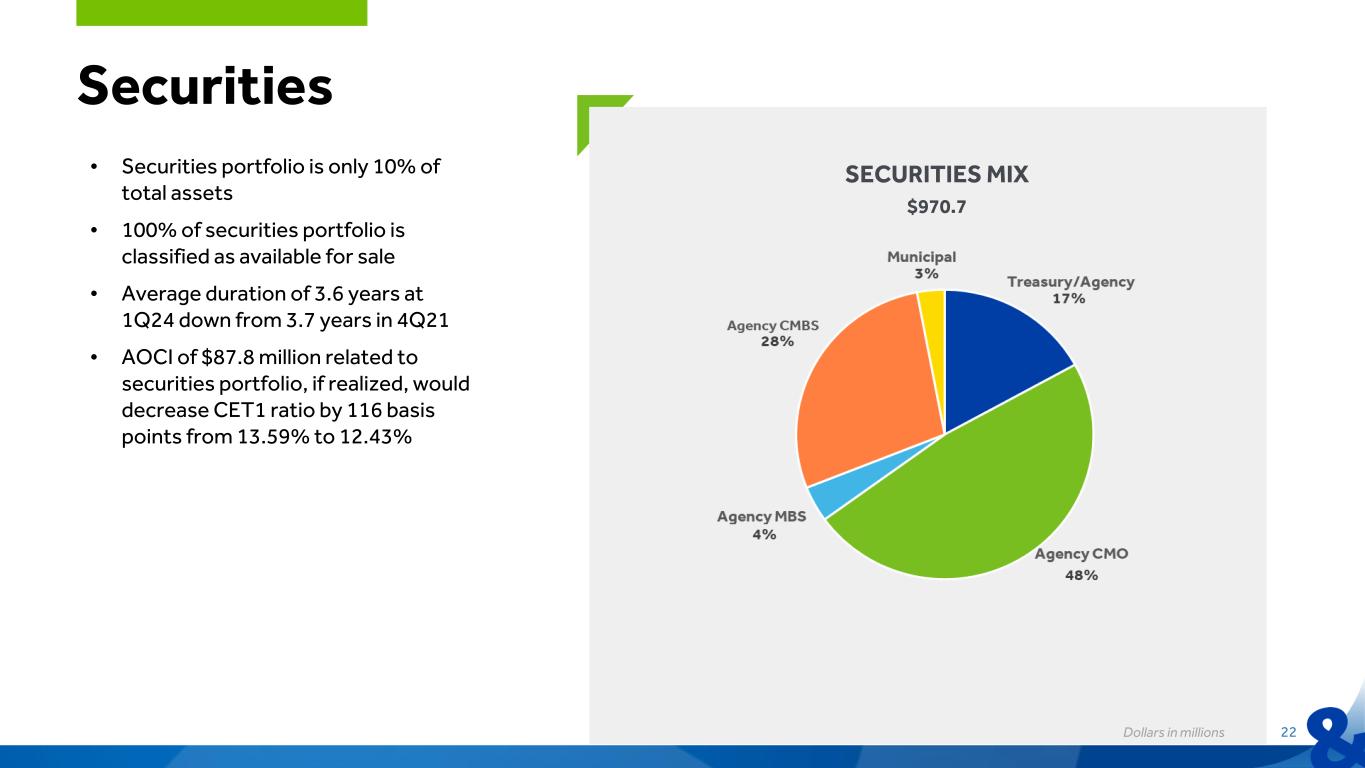 Securities

• Securities portfolio is only 10% of total assets

• 100% of securities portfolio is classified as available for sale

• Average duration of 3.6 years at 1Q24 down from 3.7 years in 4Q21

• AOCI of $87.8 million related to securities portfolio, if realized, would decrease CET1 ratio by 116 basis points from 13.59% to 12.43%

SECURITIES MIX

$970.7

Municipal
3%

Treasury/Agency
17%

Agency CMBS
28%

Agency MBS
4%

Agency CMO
48%

Dollars in millions

22